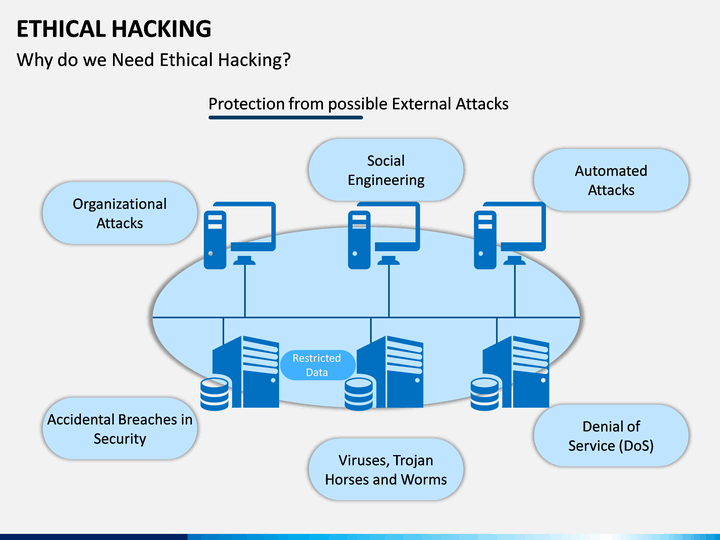 ETHICAL HACKING
Why do we Need Ethical Hacking?

Protection from possible External Attacks

Organizational Attacks

Social Engineering

Automated Attacks

Restricted Data

Accidental Breaches in Security

Viruses, Trojan Horses and Worms

Denial of Service (DoS)